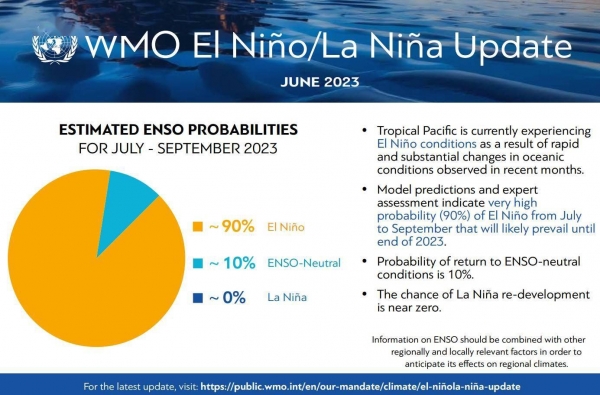 WMO El Niño/La Niña Update

JUNE 2023

ESTIMATED ENSO PROBABILITIES
FOR JULY - SEPTEMBER 2023

~ 90% El Niño

~ 10% ENSO-Neutral

~ 0% La Niña

• Tropical Pacific is currently experiencing El Niño conditions as a result of rapid and substantial changes in oceanic conditions observed in recent months.

• Model predictions and expert assessment indicate very high probability (90%) of El Niño from July to September that will likely prevail until end of 2023.

• Probability of return to ENSO-neutral conditions is 10%.

• The chance of La Niña re-development is near zero.

Information on ENSO should be combined with other regionally and locally relevant factors in order to anticipate its effects on regional climates.

For the latest update, visit: https://public.wmo.int/en/our-mandate/climate/el-niñola-niña-update